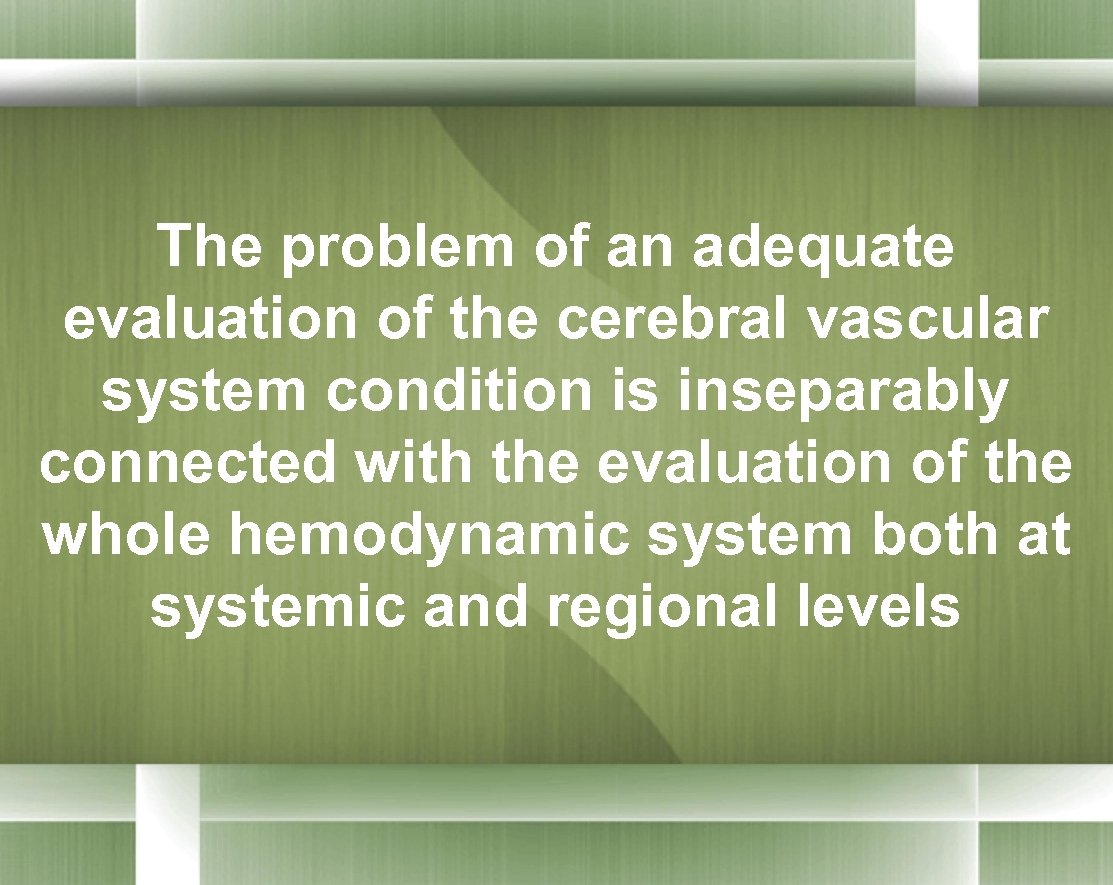 The problem of an adequate evaluation of the cerebral vascular system condition is inseparably connected with the evaluation of the whole hemodynamic system both at systemic and regional levels